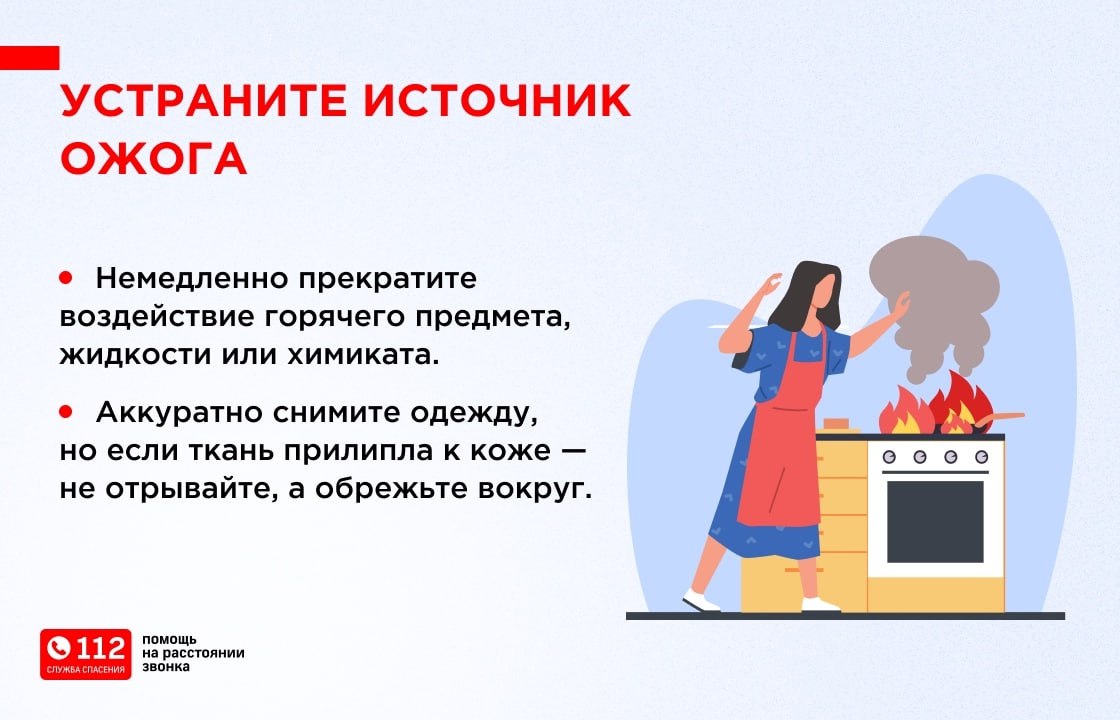 УСТРАНИТЕ ИСТОЧНИК ОЖОГА

• Немедленно прекратите воздействие горячего предмета, жидкости или химиката.

• Аккуратно снимите одежду, но если ткань прилипла к коже — не отрывайте, а обрежьте вокруг.

112
СЛУЖБА СПАСЕНИЯ

помощь на расстоянии звонка